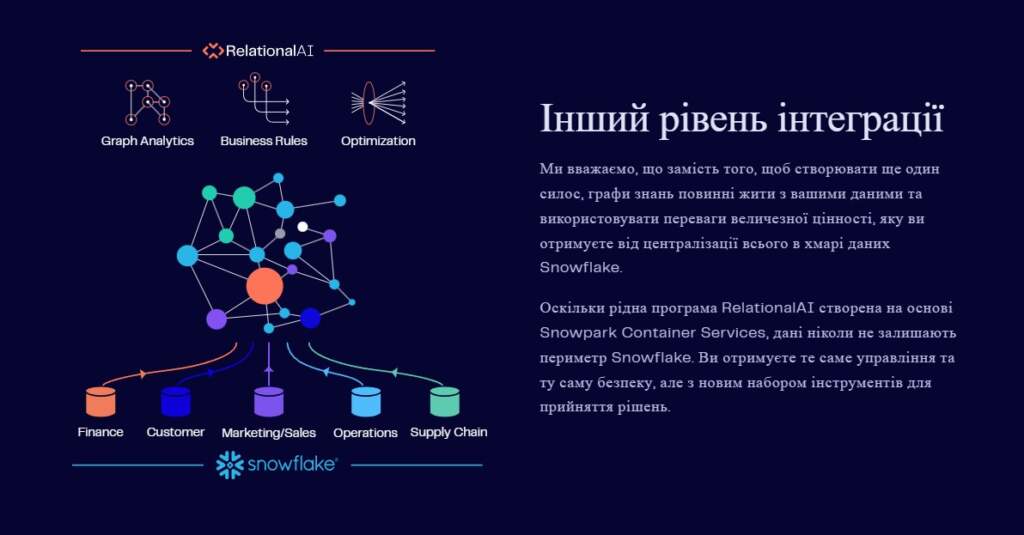 RelationalAI

Graph Analytics
Business Rules
Optimization

Finance
Customer
Marketing/Sales
Operations
Supply Chain

snowflake

Інший рівень інтеграції

Ми вважаємо, що замість того, щоб створювати ще один силос, графи знань повинні жити з вашими даними та використовувати переваги величезної цінності, яку ви отримуєте від централізації всього в хмарі даних Snowflake.

Оскільки рідна програма RelationalAI створена на основі Snowpark Container Services, дані ніколи не залишають периметр Snowflake. Ви отримуєте те саме управління та ту саму безпеку, але з новим набором інструментів для прийняття рішень.